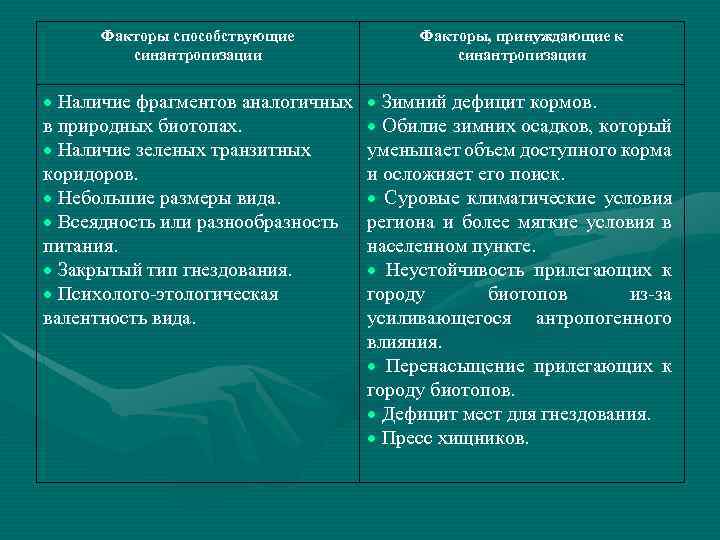 | Факторы способствующие синантропизации | Факторы, принуждающие к синантропизации |
|---|---|
| • Наличие фрагментов аналогичных в природных биотопах. • Наличие зеленых транзитных коридоров. • Небольшие размеры вида. • Всеядность или разнообразность питания. • Закрытый тип гнездования. • Психолого-этологическая валентность вида. | • Зимний дефицит кормов. • Обилие зимних осадков, который уменьшает объем доступного корма и осложняет его поиск. • Суровые климатические условия региона и более мягкие условия в населенном пункте. • Неустойчивость прилегающих к городу биотопов из-за усиливающегося антропогенного влияния. • Перенасыщение прилегающих к городу биотопов. • Дефицит мест для гнездования. • Пресс хищников. |